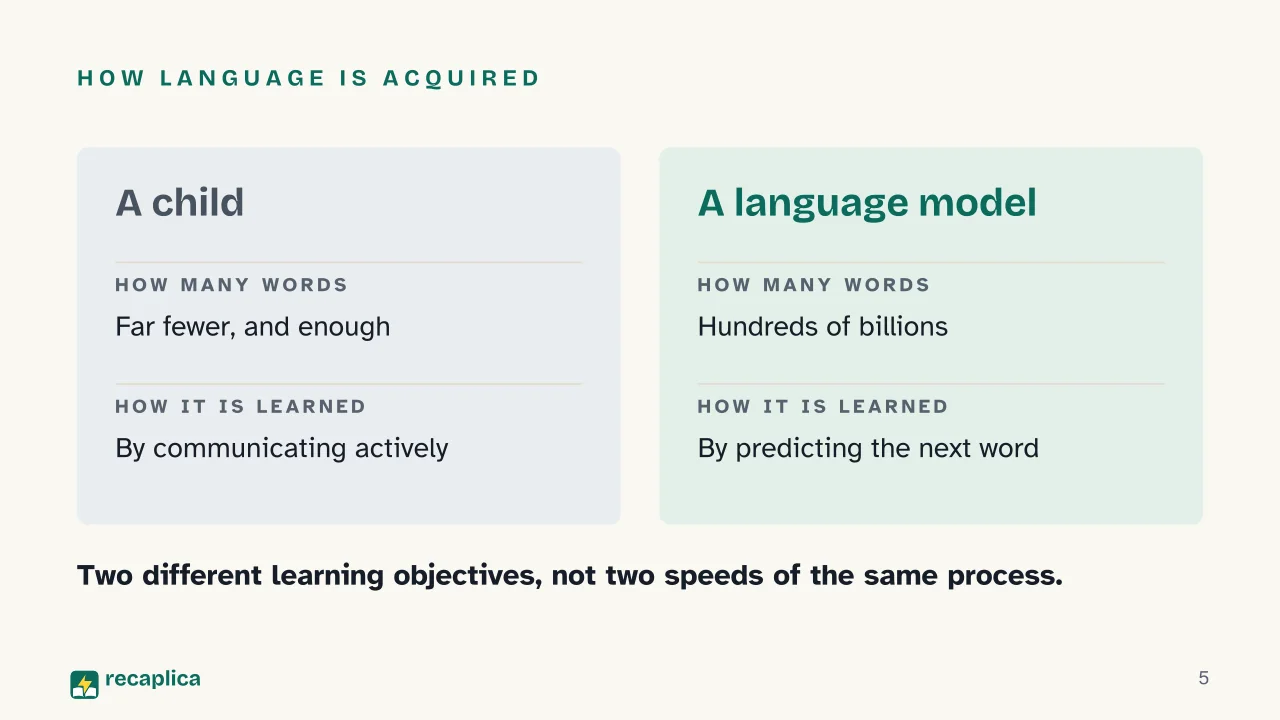 HOW LANGUAGE IS ACQUIRED

A child

HOW MANY WORDS

Far fewer, and enough

HOW IT IS LEARNED

By communicating actively

A language model

HOW MANY WORDS

Hundreds of billions

HOW IT IS LEARNED

By predicting the next word

Two different learning objectives, not two speeds of the same process.

recaplica

5